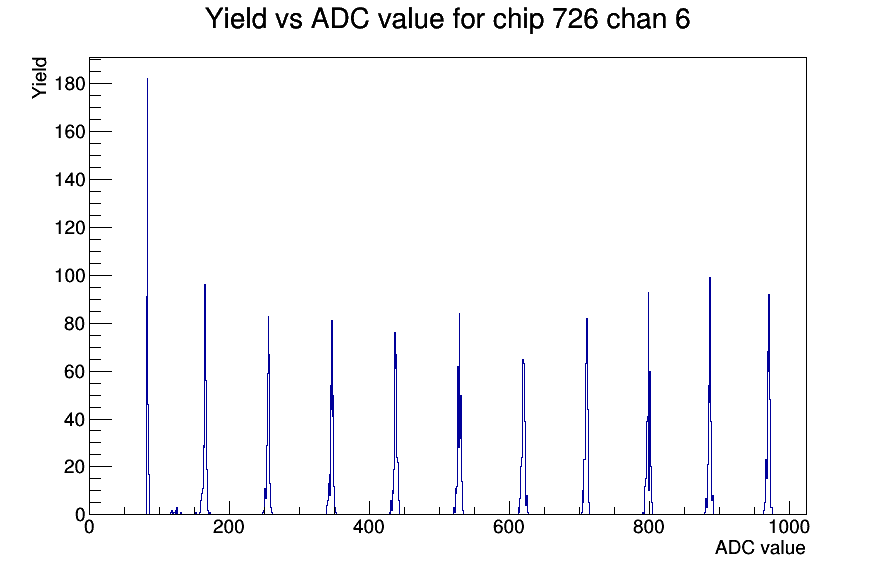 Yield vs ADC value for chip 726 chan 6

Yield

180
160
140
120
100
80
60
40
20
0

0
200
400
600
800
1000

ADC value